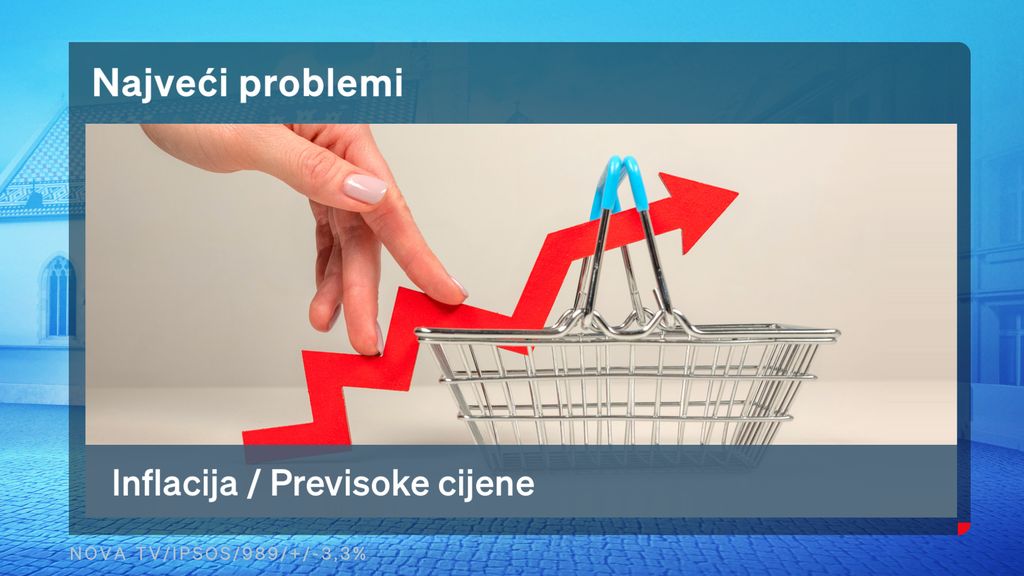 Najveći problemi

Inflacija / Previsoke cijene

NOVA TV/IPSOS/989/+/-3,3%